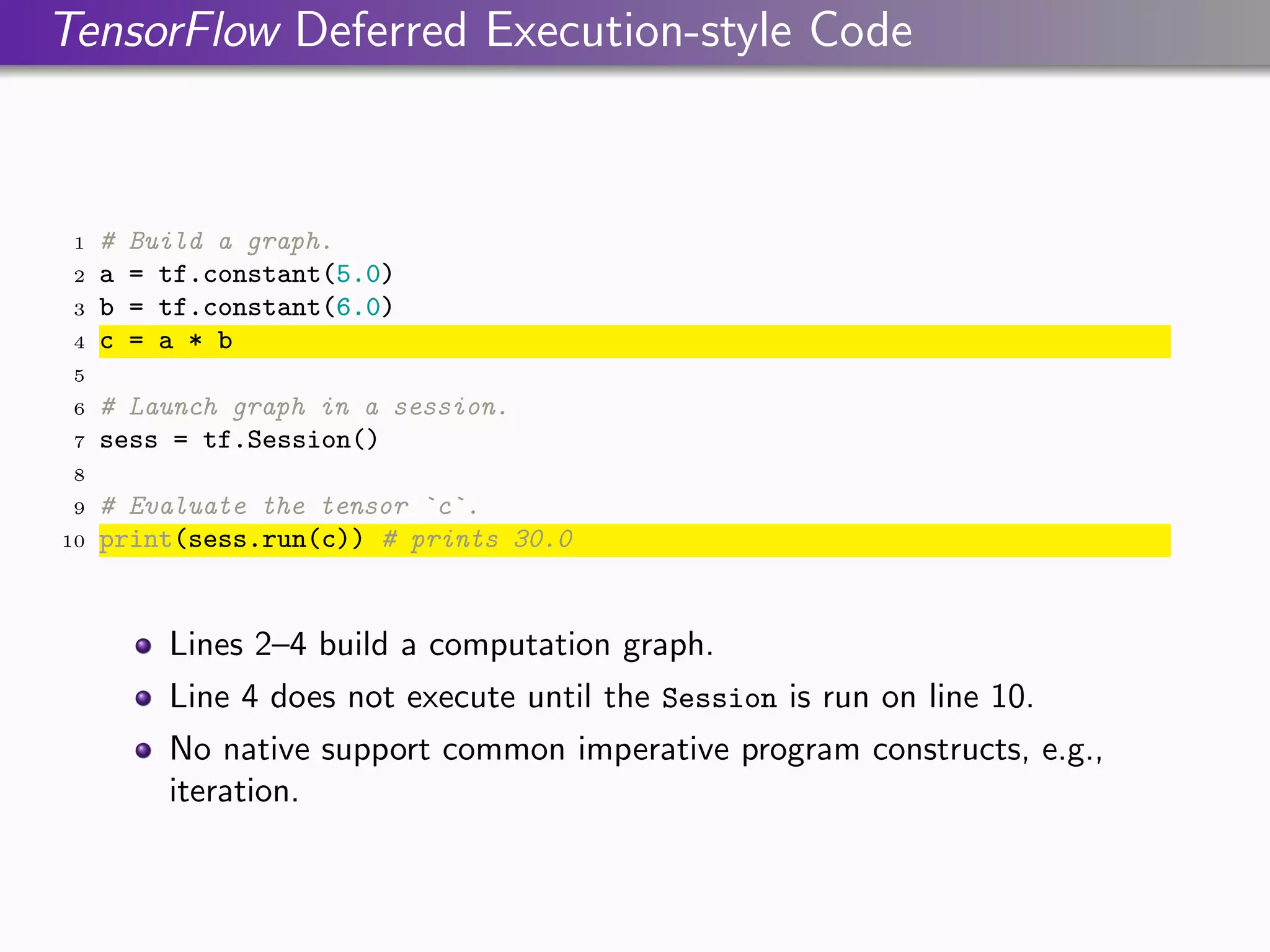 TensorFlow Deferred Execution-style Code

1 # Build a graph.
2 a = tf.constant(5.0)
3 b = tf.constant(6.0)
4 c = a * b
5
6 # Launch graph in a session.
7 sess = tf.Session()
8
9 # Evaluate the tensor `c`.
10 print(sess.run(c)) # prints 30.0

- Lines 2–4 build a computation graph.
- Line 4 does not execute until the Session is run on line 10.
- No native support common imperative program constructs, e.g., iteration.